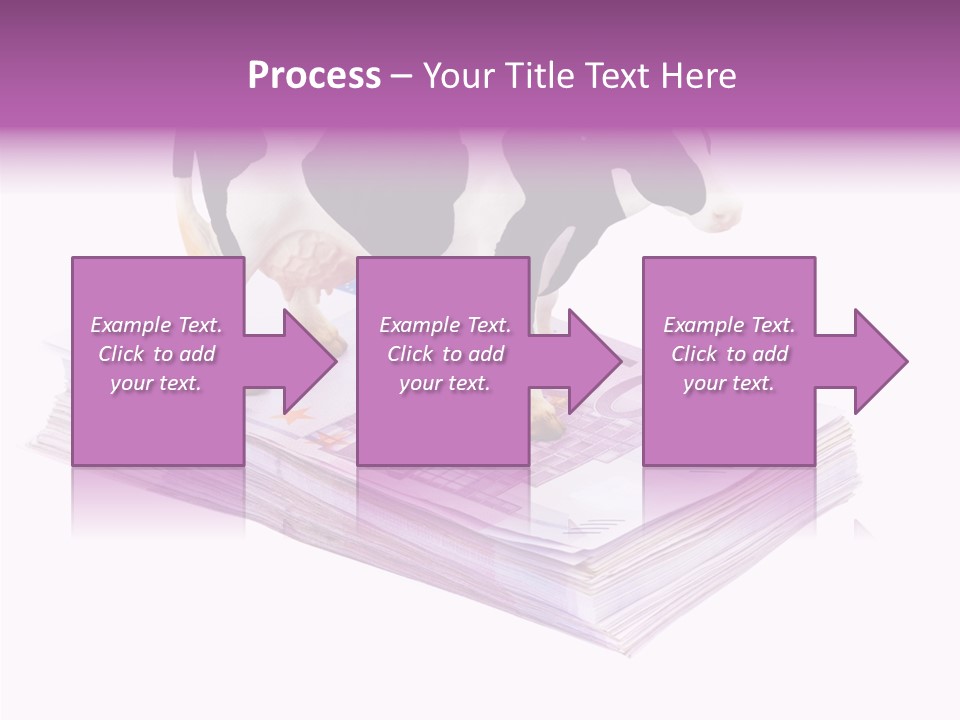 Process – Your Title Text Here

Example Text. Click to add your text.

Example Text. Click to add your text.

Example Text. Click to add your text.